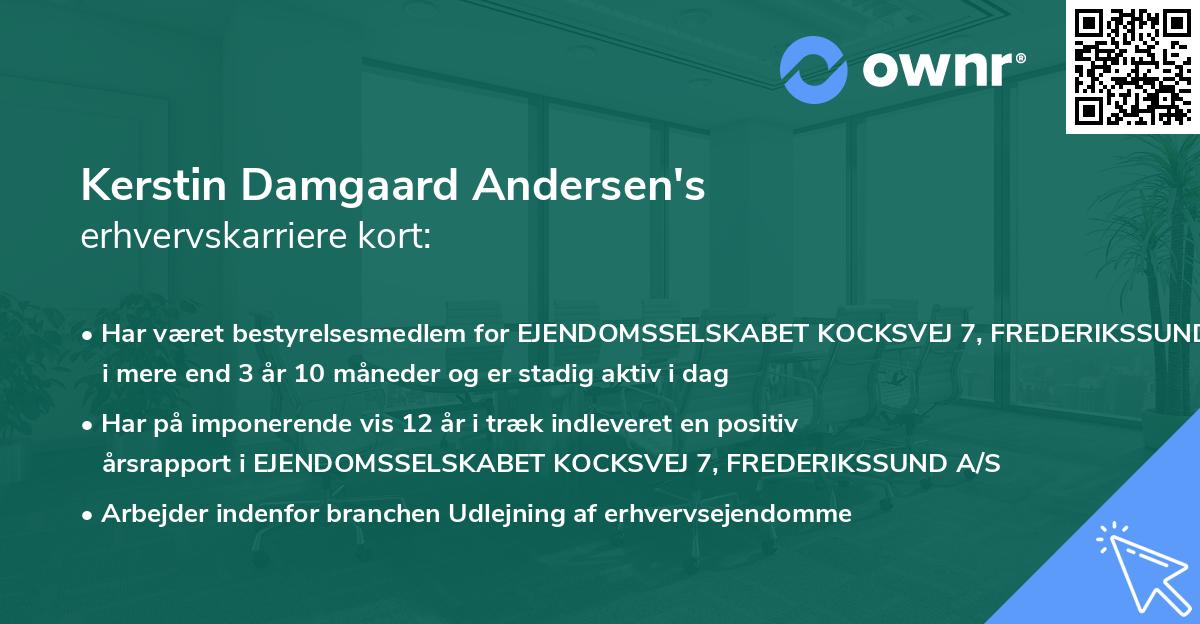 ownr®

Kerstin Damgaard Andersen's
erhvervskarriere kort:

• Har været bestyrelsesmedlem for EJENDOMSSELSKABET KOCKSVEJ 7, FREDERIKSSUND i mere end 3 år 10 måneder og er stadig aktiv i dag

• Har på imponerende vis 12 år i træk indleveret en positiv årsrapport i EJENDOMSSELSKABET KOCKSVEJ 7, FREDERIKSSUND A/S

• Arbejder indenfor branchen Udlejning af erhvervsejendomme